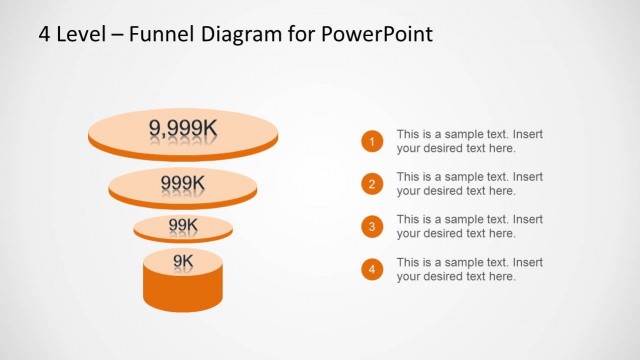 4 Level – Funnel Diagram for PowerPoint

9,999K

999K

99K

9K

1 This is a sample text. Insert your desired text here.

2 This is a sample text. Insert your desired text here.

3 This is a sample text. Insert your desired text here.

4 This is a sample text. Insert your desired text here.